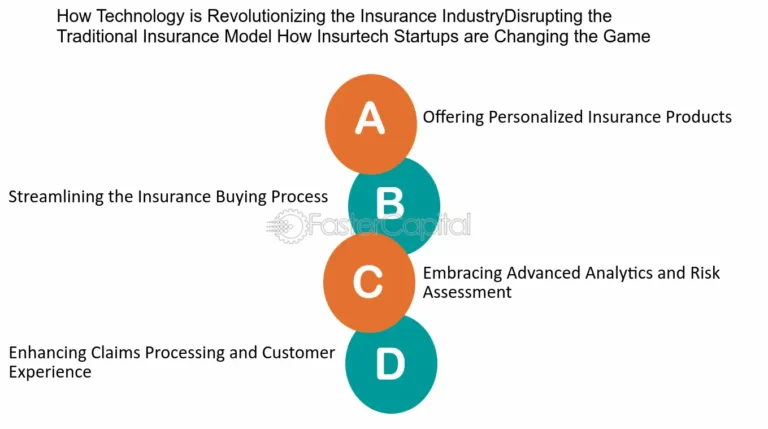 How Technology is Revolutionizing the Insurance IndustryDisrupting the Traditional Insurance Model How Insurtech Startups are Changing the Game

A
Offering Personalized Insurance Products

Streamlining the Insurance Buying Process
B

FasterCapital

C
Embracing Advanced Analytics and Risk Assessment

Enhancing Claims Processing and Customer Experience
D